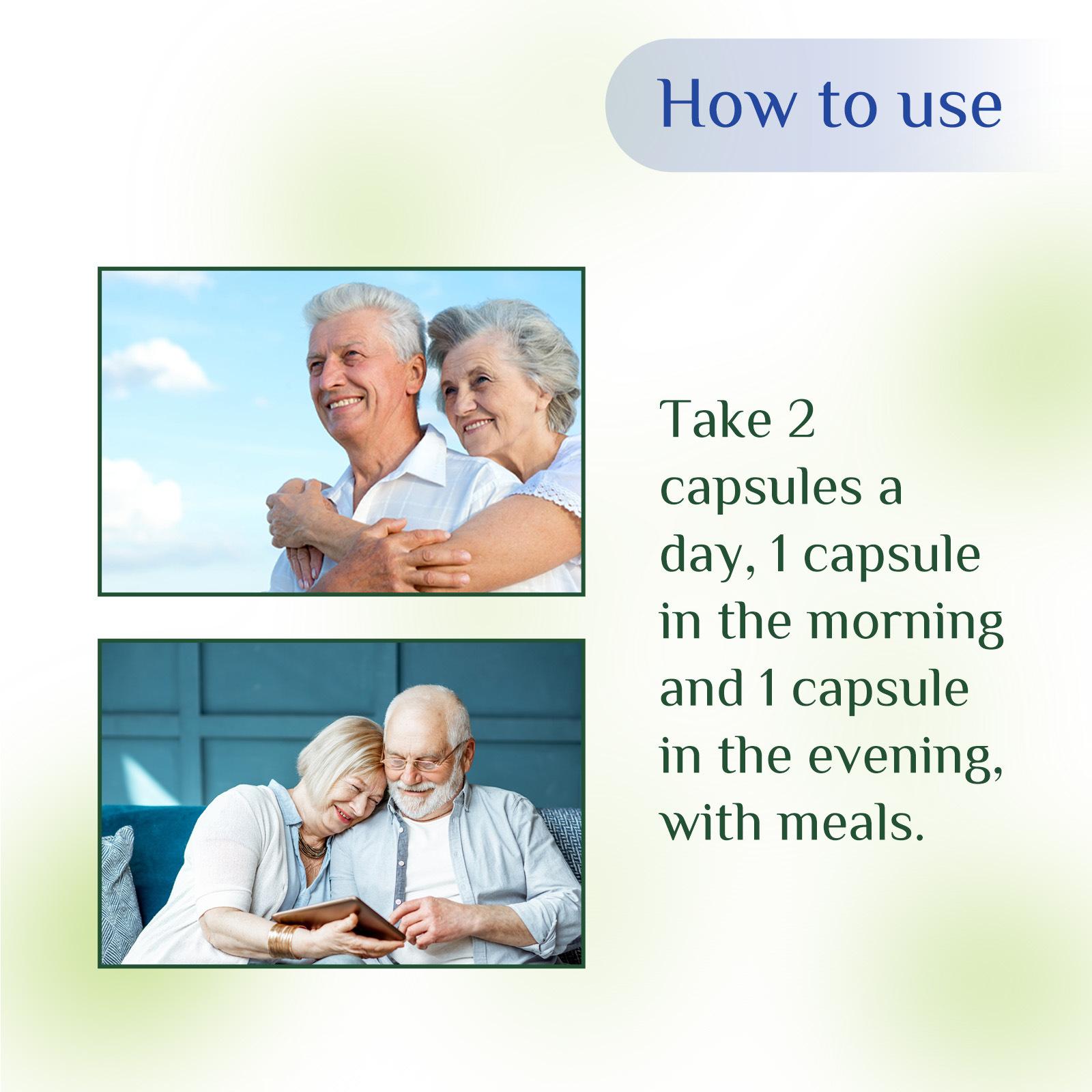 How to use

Take 2 capsules a day, 1 capsule in the morning and 1 capsule in the evening, with meals.